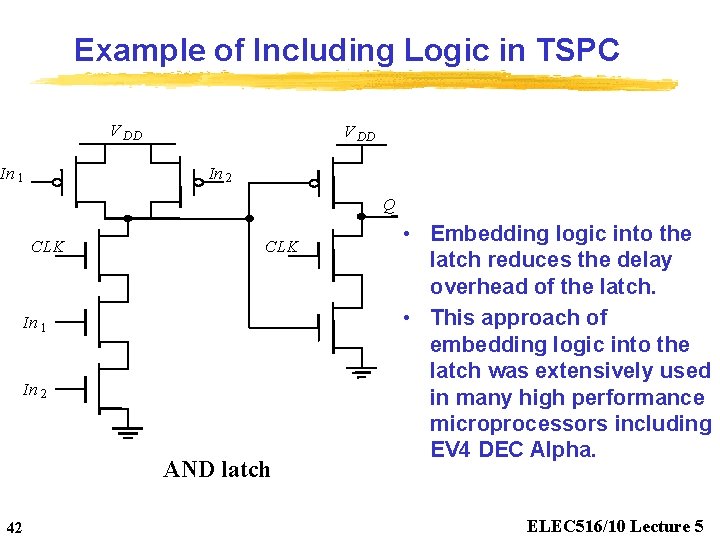 Example of Including Logic in TSPC

$V_{DD}$

$V_{DD}$

$In_1$

$In_2$

$Q$

$CLK$

$CLK$

$In_1$

$In_2$

AND latch

• Embedding logic into the latch reduces the delay overhead of the latch.

• This approach of embedding logic into the latch was extensively used in many high performance microprocessors including EV4 DEC Alpha.

42

ELEC516/10 Lecture 5